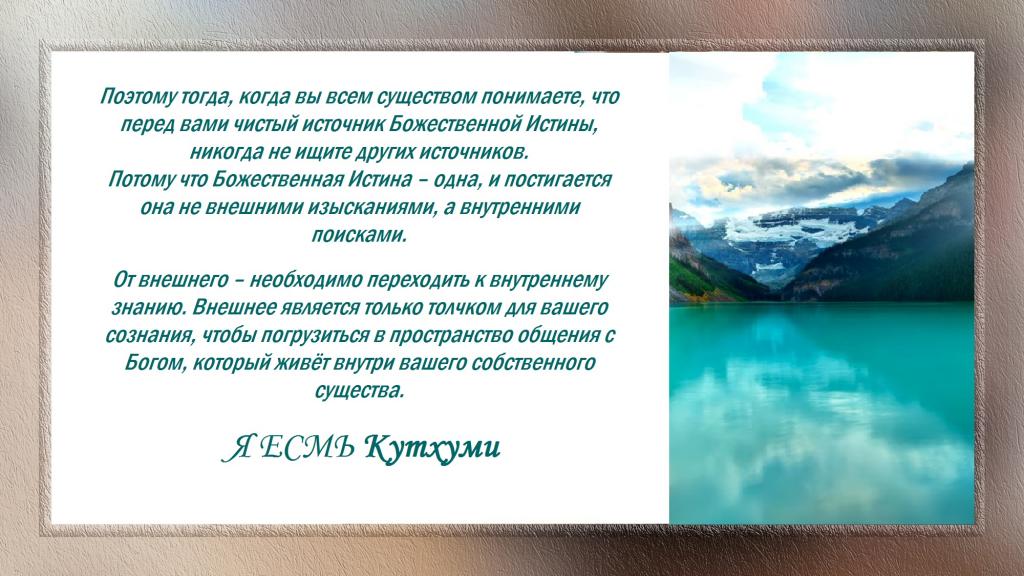 Поэтому тогда, когда вы всем существом понимаете, что перед вами чистый источник Божественной Истины, никогда не ищите других источников.
Потому что Божественная Истина – одна, и постигается она не внешними изысканиями, а внутренними поисками.

От внешнего – необходимо переходить к внутреннему знанию. Внешнее является только толчком для вашего сознания, чтобы погрузиться в пространство общения с Богом, который живёт внутри вашего собственного существа.

Я ЕСМЬ Кутхуми